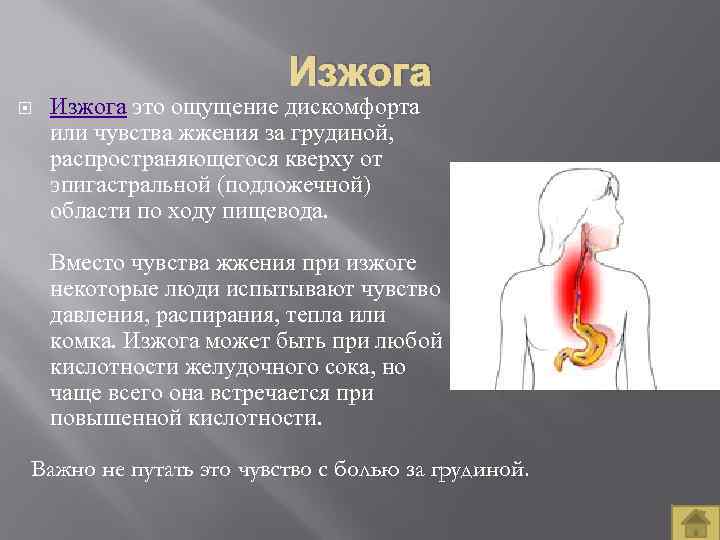 Изжога

Изжога это ощущение дискомфорта или чувства жжения за грудиной, распространяющегося кверху от эпигастральной (подложечной) области по ходу пищевода.

Вместо чувства жжения при изжоге некоторые люди испытывают чувство давления, распирания, тепла или комка. Изжога может быть при любой кислотности желудочного сока, но чаще всего она встречается при повышенной кислотности.

Важно не путать это чувство с болью за грудиной.